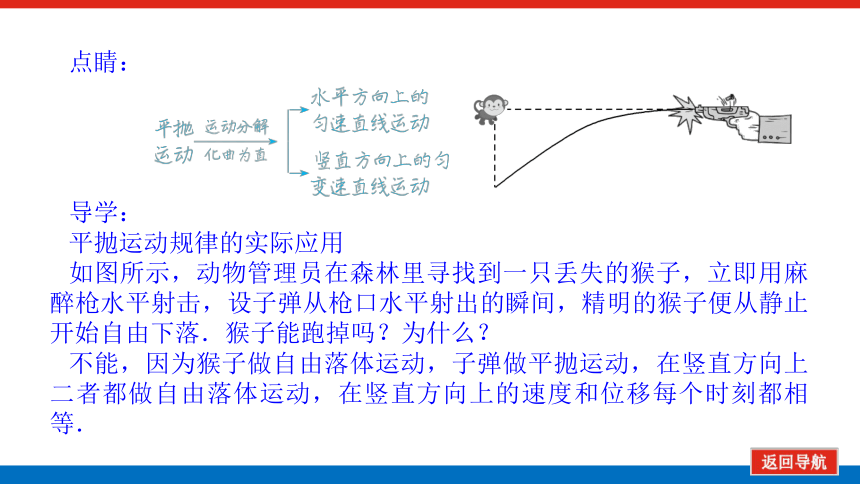 点睛：

平抛运动 运动分解 化曲为直

水平方向上的匀速直线运动

竖直方向上的匀变速直线运动

导学：

平抛运动规律的实际应用

如图所示，动物管理员在森林里寻找到一只丢失的猴子，立即用麻醉枪水平射击，设子弹从枪口水平射出的瞬间，精明的猴子便从静止开始自由下落．猴子能跑掉吗？为什么？

不能，因为猴子做自由落体运动，子弹做平抛运动，在竖直方向上二者都做自由落体运动，在竖直方向上的速度和位移每个时刻都相等．

返回导航